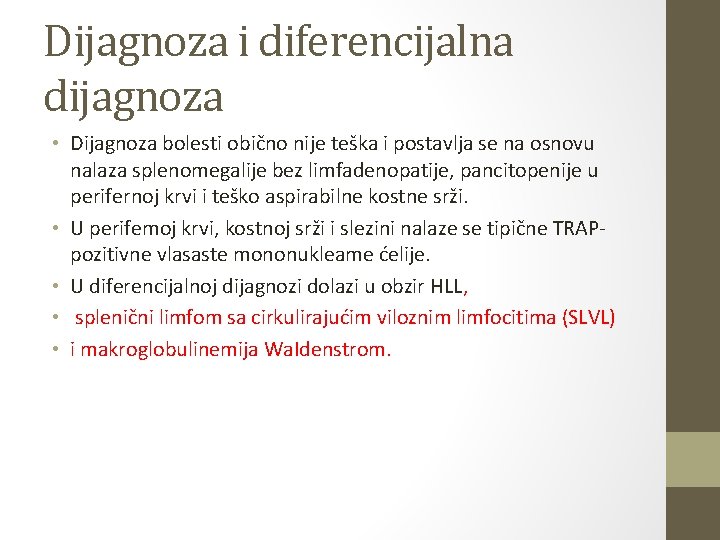 Dijagnoza i diferencijalna dijagnoza

• Dijagnoza bolesti obično nije teška i postavlja se na osnovu nalaza splenomegalije bez limfadenopatije, pancitopenije u perifernoj krvi i teško aspirabilne kostne srži.
• U perifemoj krvi, kostnoj srži i slezini nalaze se tipične TRAP-pozitivne vlasaste mononukleame ćelije.
• U diferencijalnoj dijagnozi dolazi u obzir HLL,
• splenični limfom sa cirkulirajućim viloznim limfocitima (SLVL)
• i makroglobulinemija Waldenstrom.